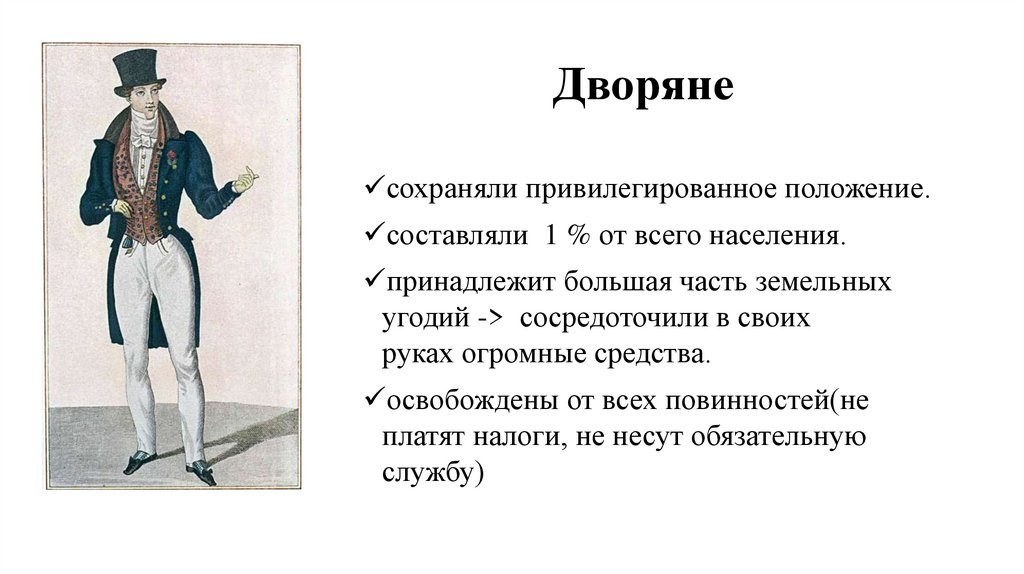 Дворяне

✓сохраняли привилегированное положение.

✓составляли 1 % от всего населения.

✓принадлежит большая часть земельных угодий -> сосредоточили в своих руках огромные средства.

✓освобождены от всех повинностей(не платят налоги, не несут обязательную службу)